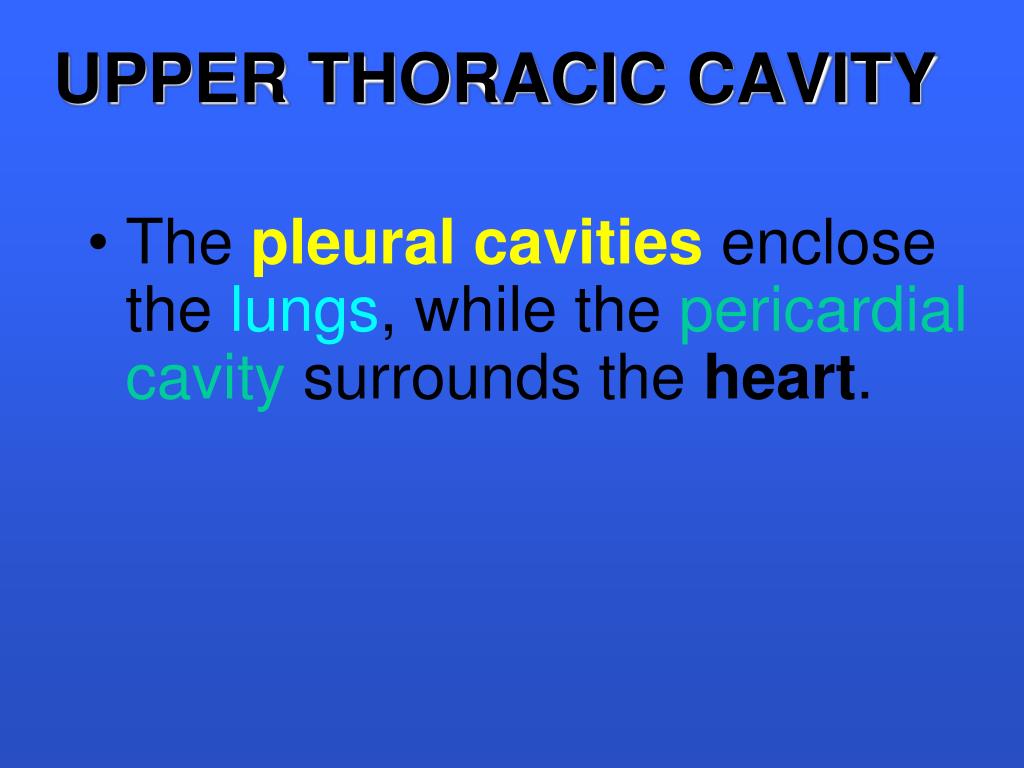 UPPER THORACIC CAVITY

• The pleural cavities enclose the lungs, while the pericardial cavity surrounds the heart.